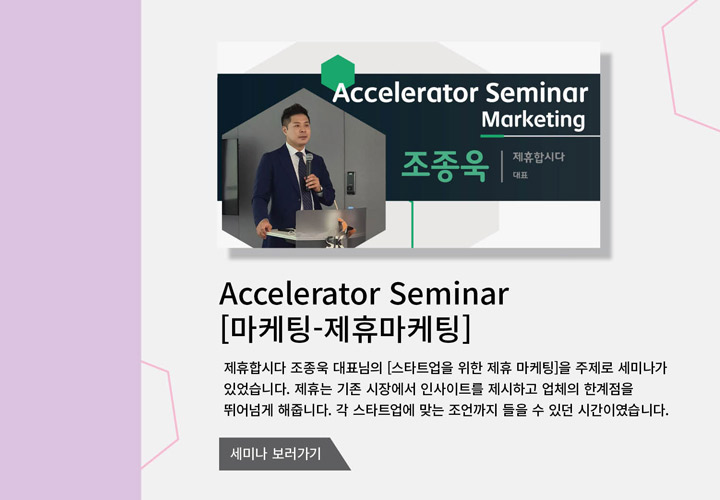 Accelerator Seminar
Marketing

조종욱
제휴합시다
대표

SK

Accelerator Seminar
[마케팅-제휴마케팅]

제휴합시다 조종욱 대표님의 [스타트업을 위한 제휴 마케팅]을 주제로 세미나가 있었습니다. 제휴는 기존 시장에서 인사이트를 제시하고 업체의 한계점을 뛰어넘게 해줍니다. 각 스타트업에 맞는 조언까지 들을 수 있던 시간이였습니다.

세미나 보러가기